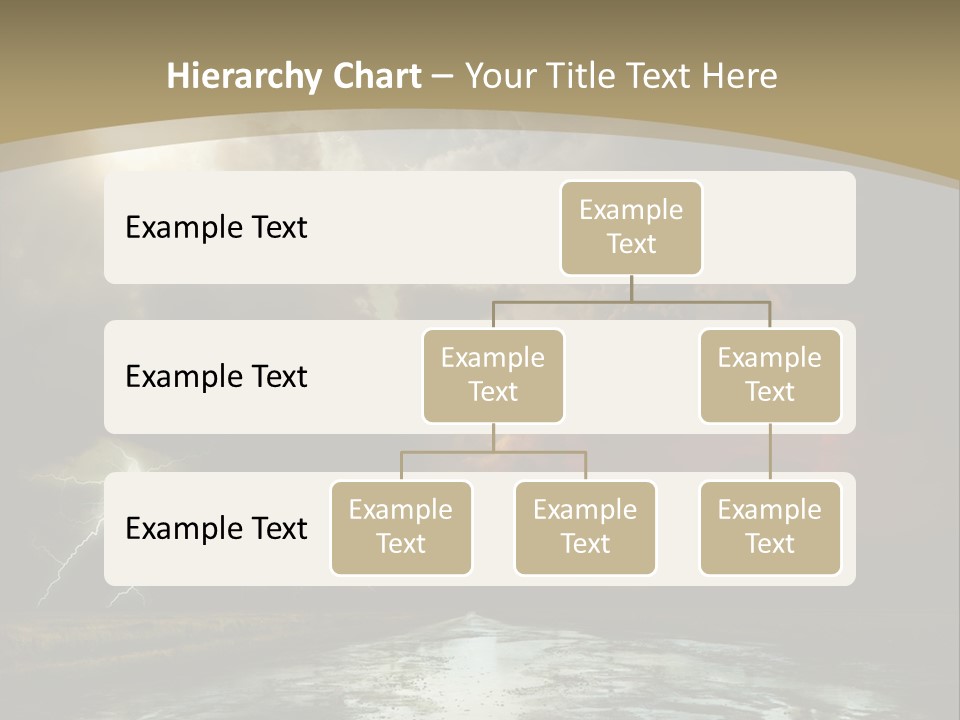 Hierarchy Chart – Your Title Text Here

Example Text

Example Text

Example Text

Example Text

Example Text

Example Text

Example Text

Example Text

Example Text